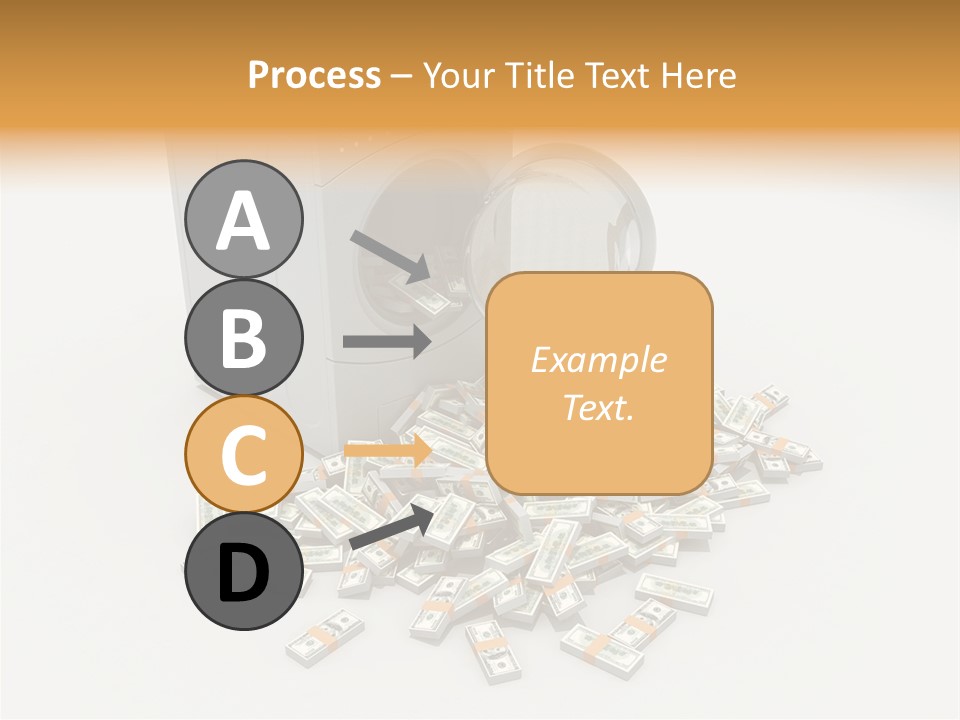 Process – Your Title Text Here

A

B

C

D

Example Text.